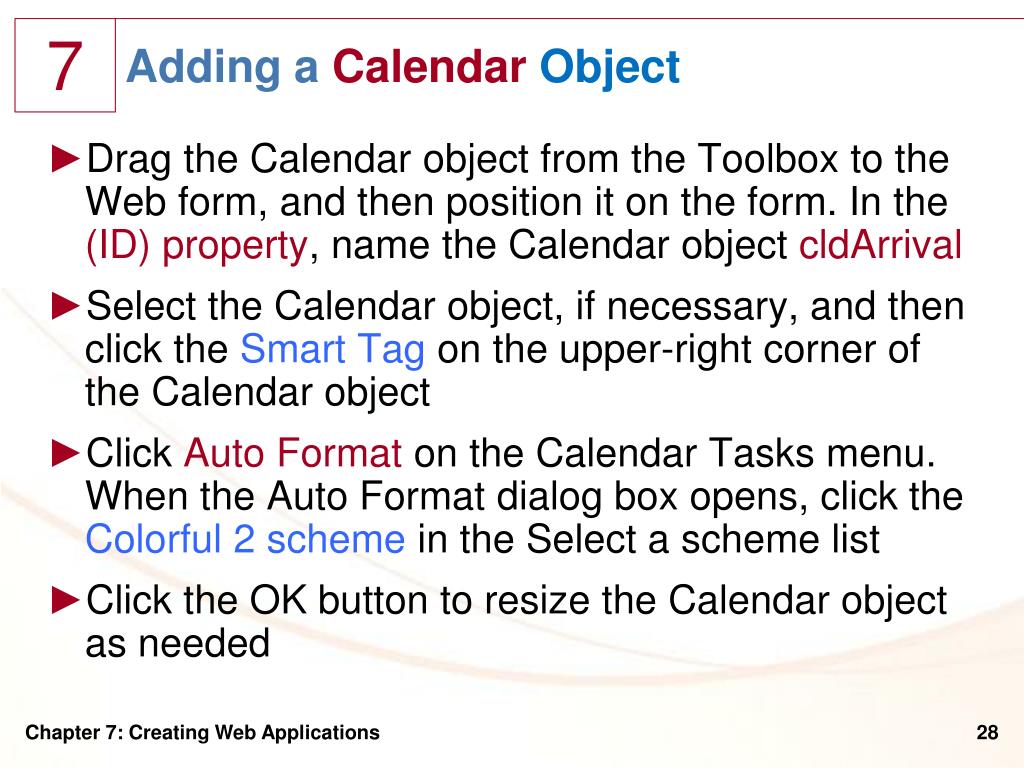 7

Adding a Calendar Object

►Drag the Calendar object from the Toolbox to the Web form, and then position it on the form. In the (ID) property, name the Calendar object cldArrival

►Select the Calendar object, if necessary, and then click the Smart Tag on the upper-right corner of the Calendar object

►Click Auto Format on the Calendar Tasks menu. When the Auto Format dialog box opens, click the Colorful 2 scheme in the Select a scheme list

►Click the OK button to resize the Calendar object as needed

Chapter 7: Creating Web Applications

28